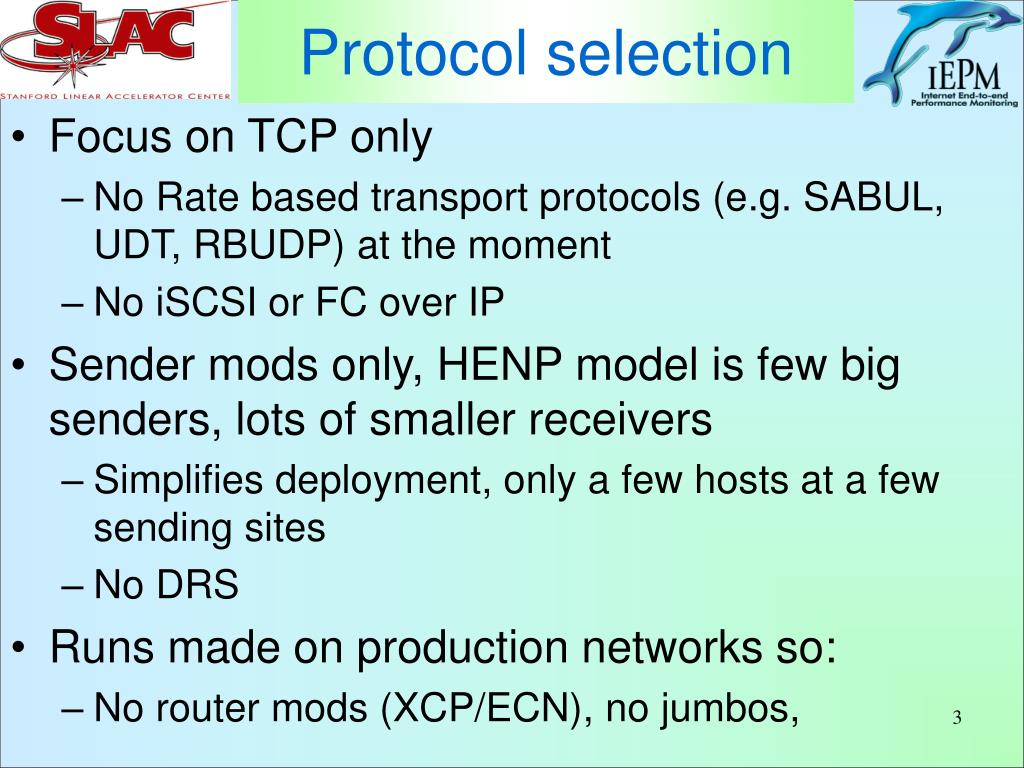 SLAC
STANFORD LINEAR ACCELERATOR CENTER

Protocol selection

IEPM
Internet End-to-end Performance Monitoring

• Focus on TCP only
– No Rate based transport protocols (e.g. SABUL, UDT, RBUDP) at the moment
– No iSCSI or FC over IP
• Sender mods only, HENP model is few big senders, lots of smaller receivers
– Simplifies deployment, only a few hosts at a few sending sites
– No DRS
• Runs made on production networks so:
– No router mods (XCP/ECN), no jumbos,

3